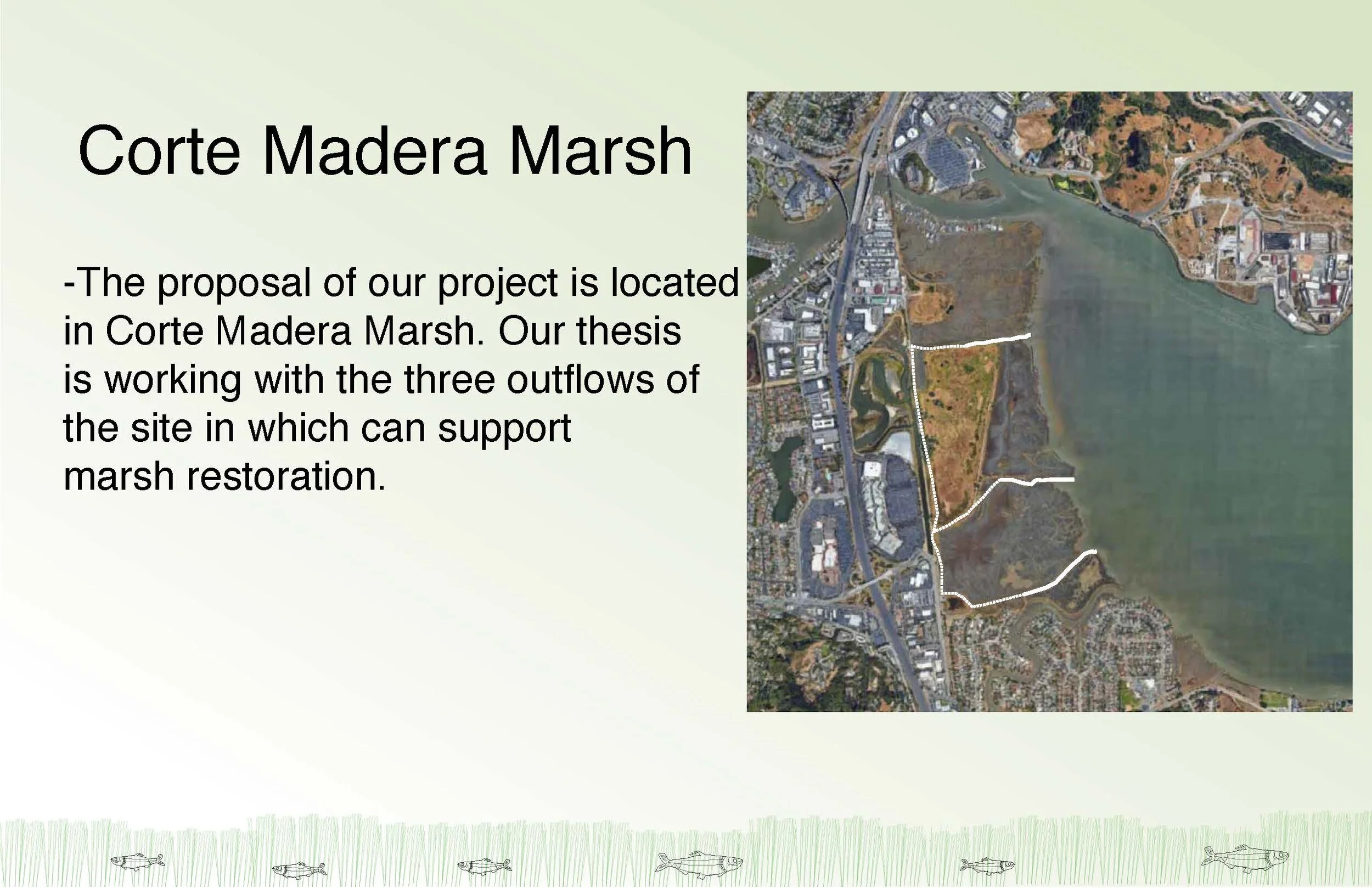 Corte Madera Marsh

-The proposal of our project is located in Corte Madera Marsh. Our thesis is working with the three outflows of the site in which can support marsh restoration.